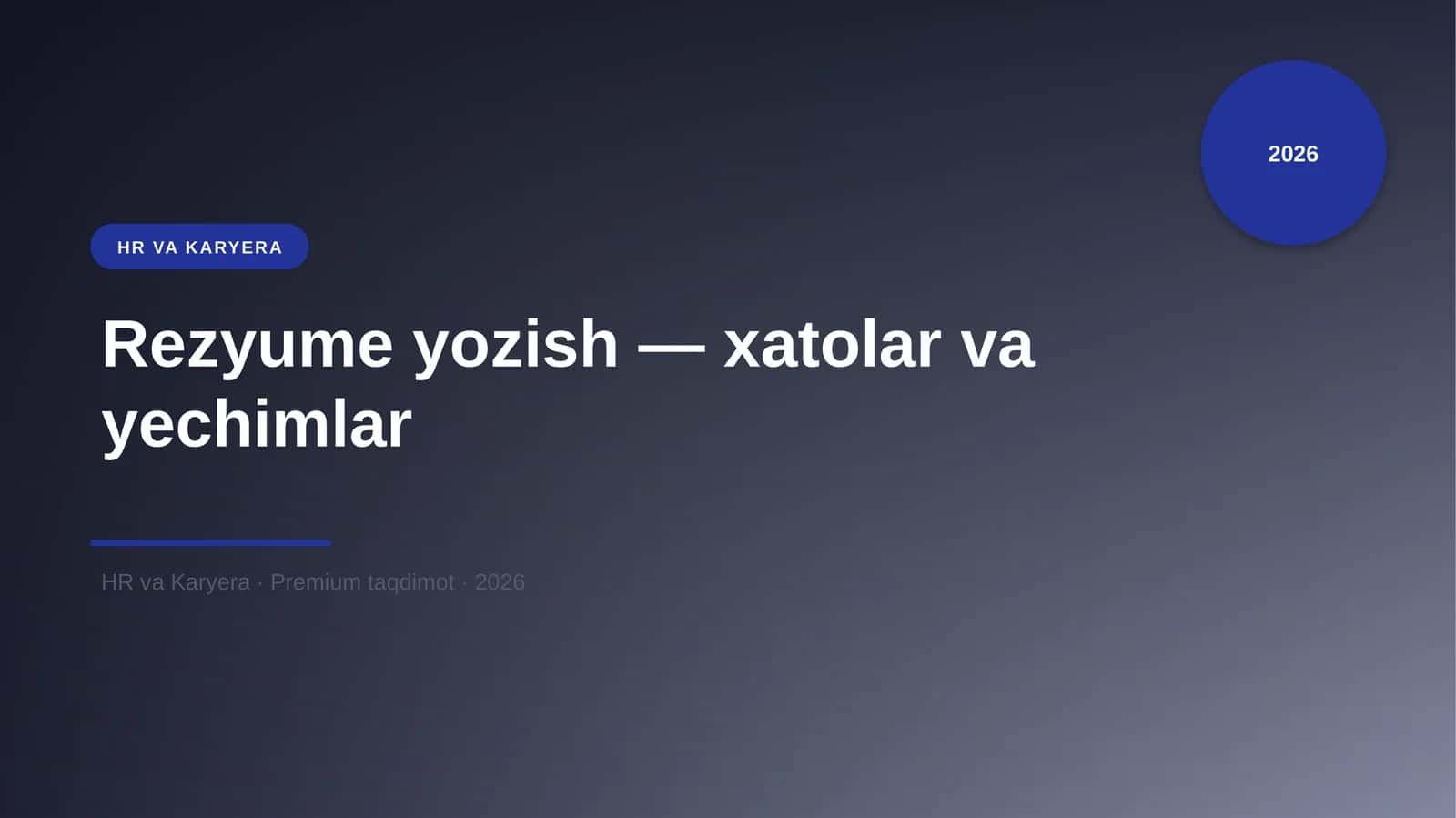 2026

HR VA KARYERA

Rezyume yozish — xatolar va yechimlar

HR va Karyera · Premium taqdimot · 2026